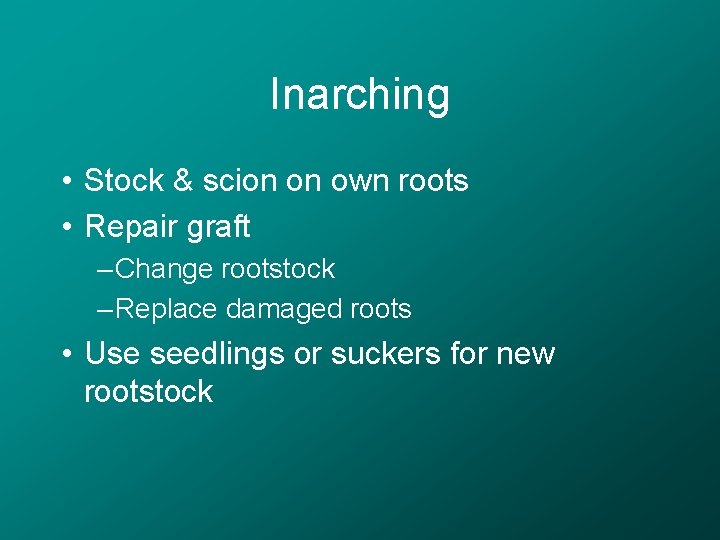 Inarching

• Stock & scion on own roots
• Repair graft
–Change rootstock
–Replace damaged roots
• Use seedlings or suckers for new rootstock